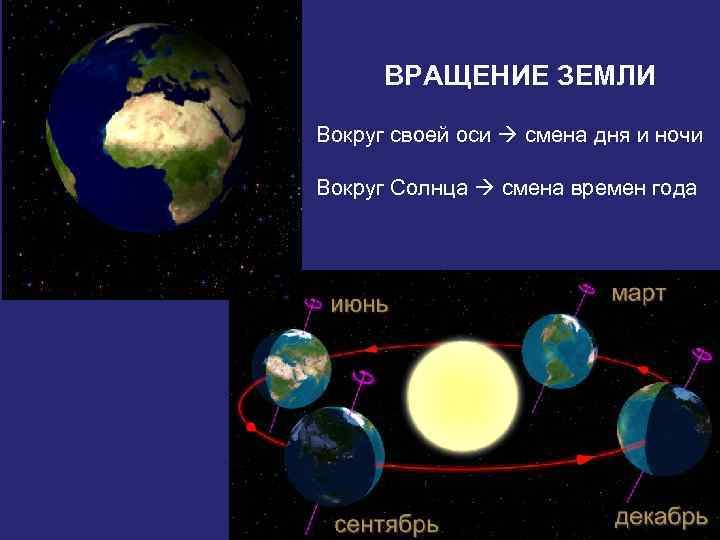 ВРАЩЕНИЕ ЗЕМЛИ

Вокруг своей оси → смена дня и ночи

Вокруг Солнца → смена времен года

июнь

март

сентябрь

декабрь